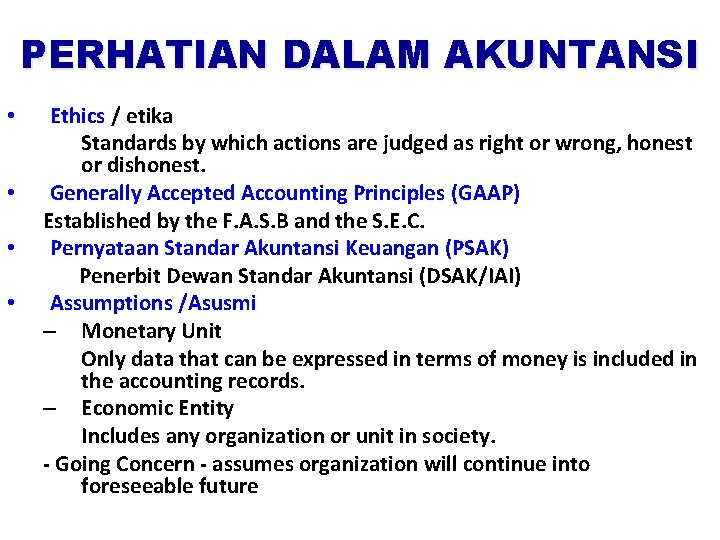 PERHATIAN DALAM AKUNTANSI

• Ethics / etika

Standards by which actions are judged as right or wrong, honest or dishonest.

• Generally Accepted Accounting Principles (GAAP)

Established by the F.A.S.B and the S.E.C.

• Pernyataan Standar Akuntansi Keuangan (PSAK)

Penerbit Dewan Standar Akuntansi (DSAK/IAI)

• Assumptions /Asusmi

– Monetary Unit

Only data that can be expressed in terms of money is included in the accounting records.

– Economic Entity

Includes any organization or unit in society.

- Going Concern - assumes organization will continue into foreseeable future